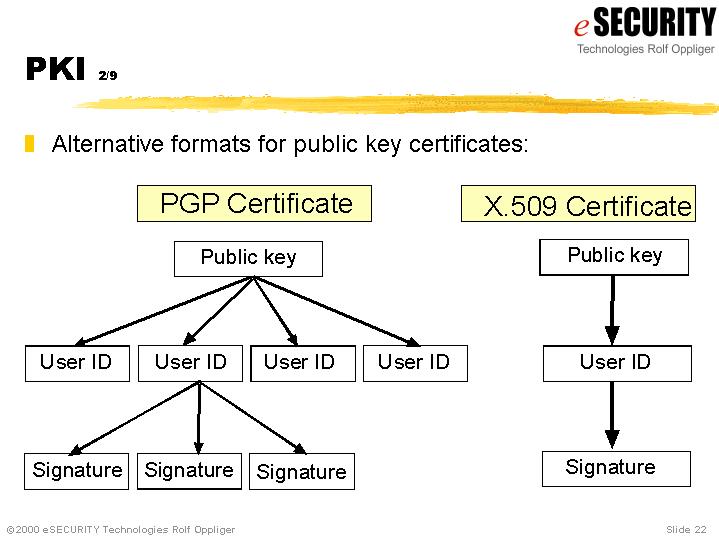 eSECURITY
Technologies Rolf Oppliger

PKI 2/9

Alternative formats for public key certificates:

PGP Certificate

Public key

User ID User ID User ID User ID

Signature Signature Signature

X.509 Certificate

Public key

User ID

Signature

©2000 eSECURITY Technologies Rolf Oppliger

Slide 22